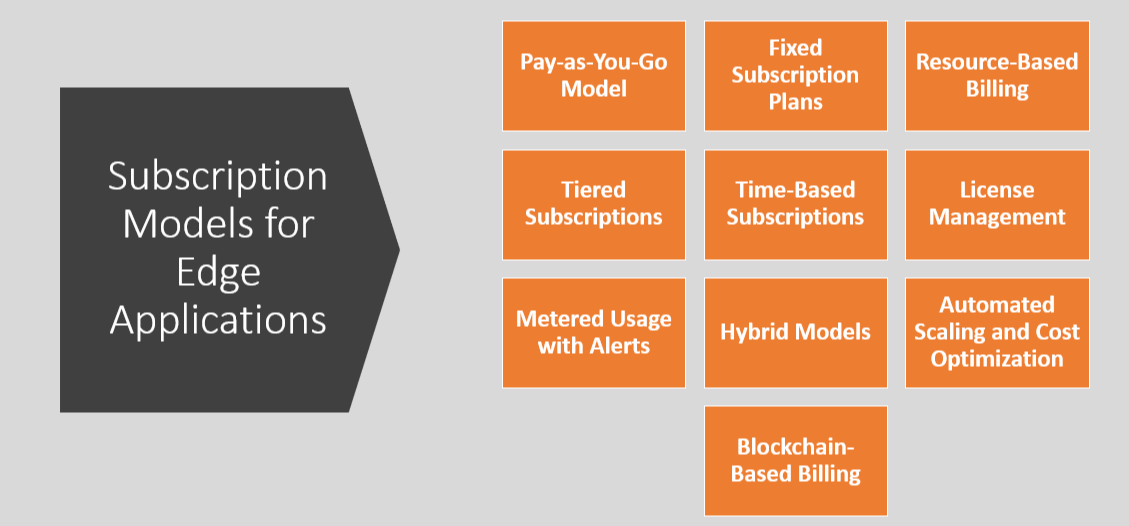 Subscription Models for Edge Applications

Pay-as-You-Go Model

Fixed Subscription Plans

Resource-Based Billing

Tiered Subscriptions

Time-Based Subscriptions

License Management

Metered Usage with Alerts

Hybrid Models

Automated Scaling and Cost Optimization

Blockchain-Based Billing